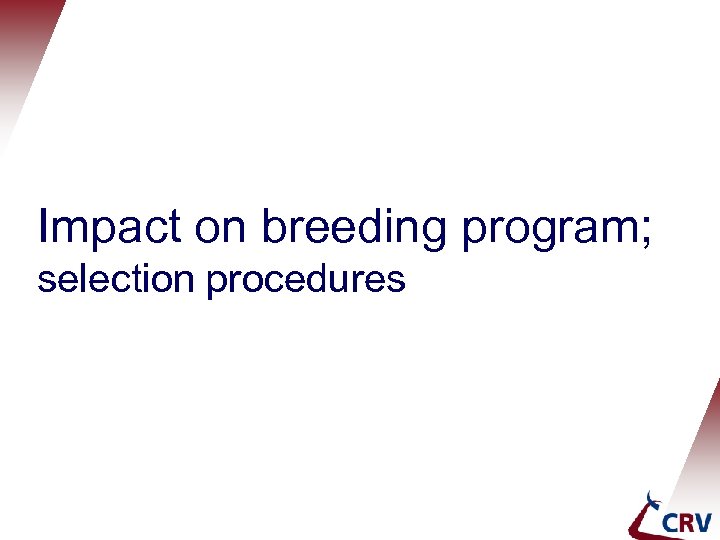 Impact on breeding program;
selection procedures

CRV